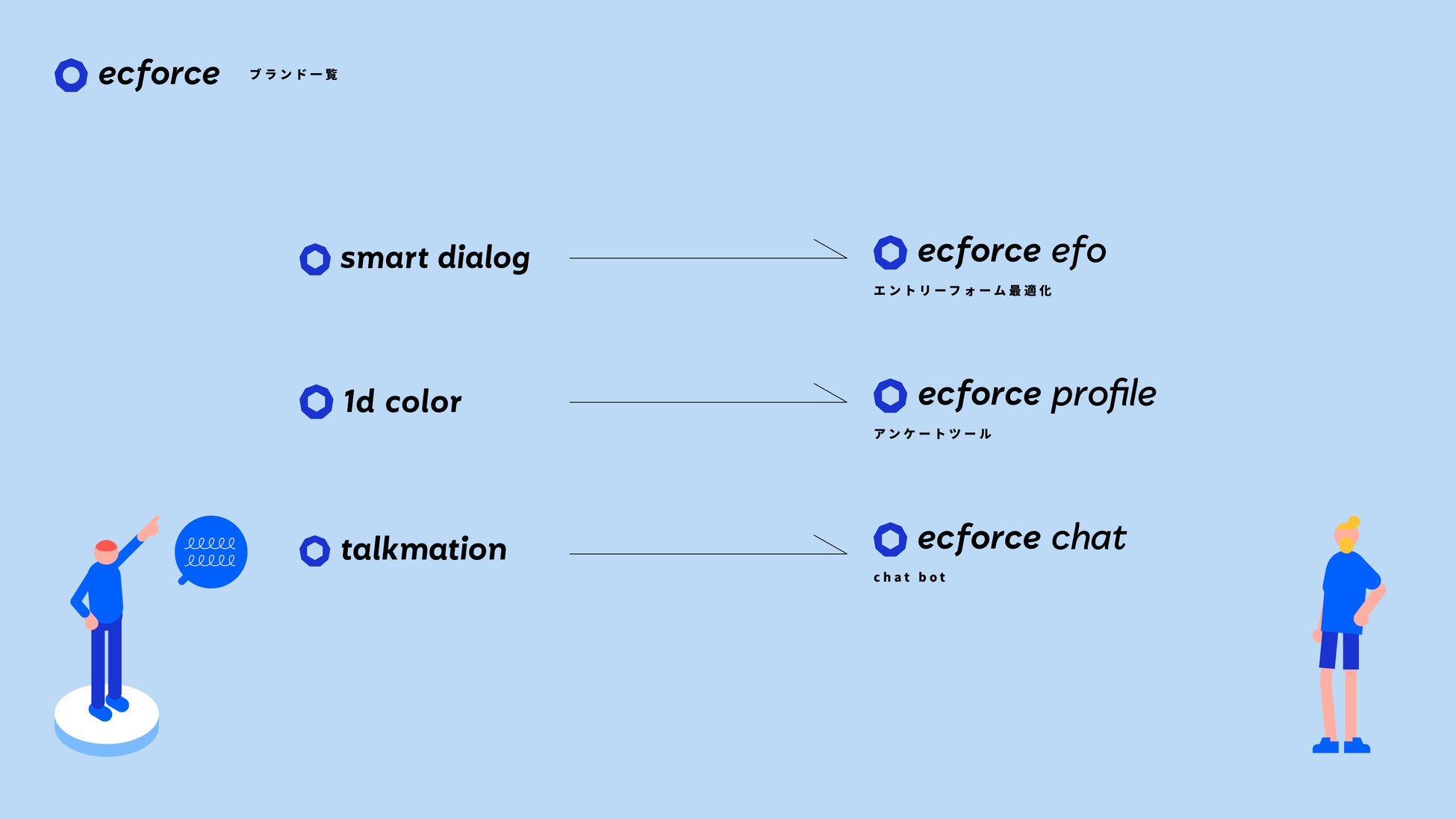 ecforce ブランド一覧

smart dialog

ecforce efo
エントリーフォーム最適化

1d color

ecforce profile
アンケートツール

talkmation

ecforce chat
chat bot